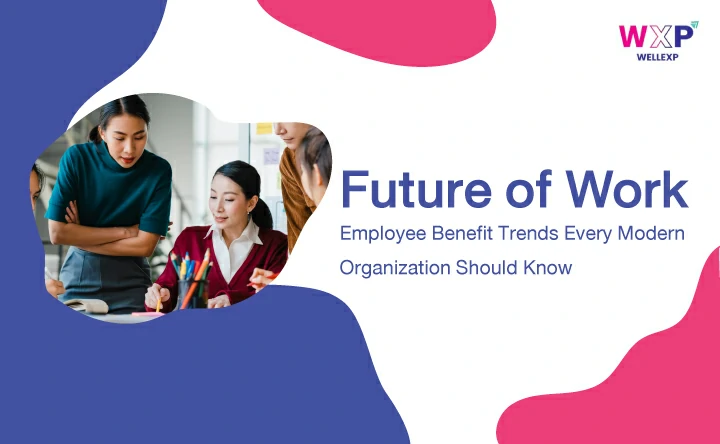 WXP
WELLEXP

Future of Work
Employee Benefit Trends Every Modern Organization Should Know